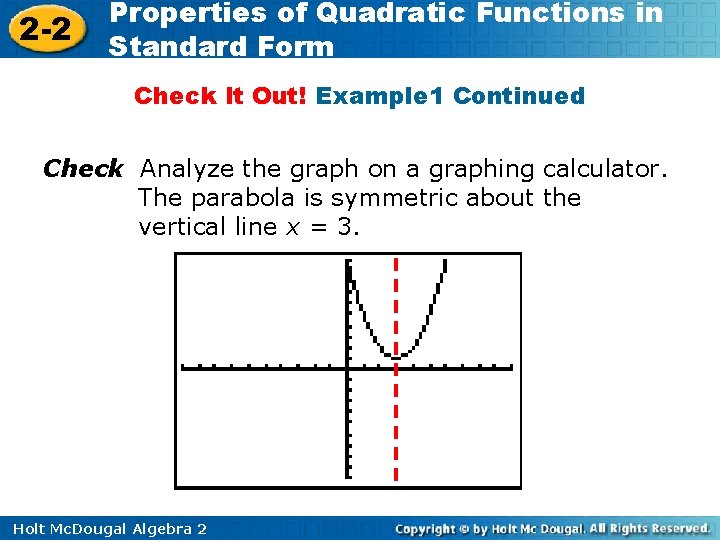 2-2 Properties of Quadratic Functions in Standard Form

Check It Out! Example1 Continued

Check Analyze the graph on a graphing calculator. The parabola is symmetric about the vertical line $x = 3$.

Holt McDougal Algebra 2

Copyright © by Holt Mc Dougal. All Rights Reserved.